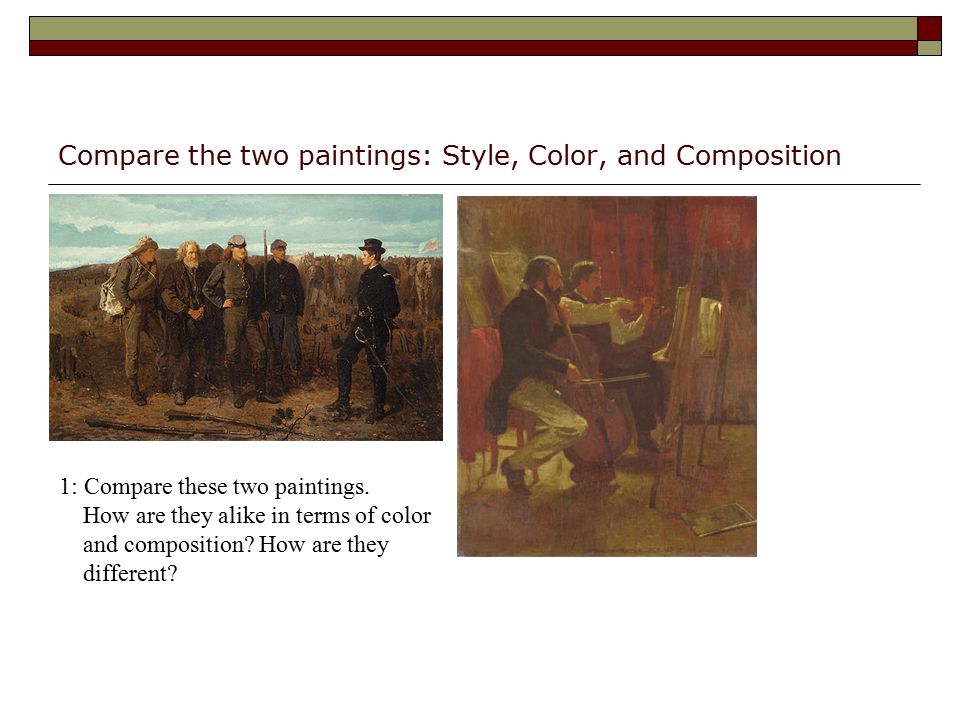 Compare the two paintings: Style, Color, and Composition

1: Compare these two paintings. How are they alike in terms of color and composition? How are they different?